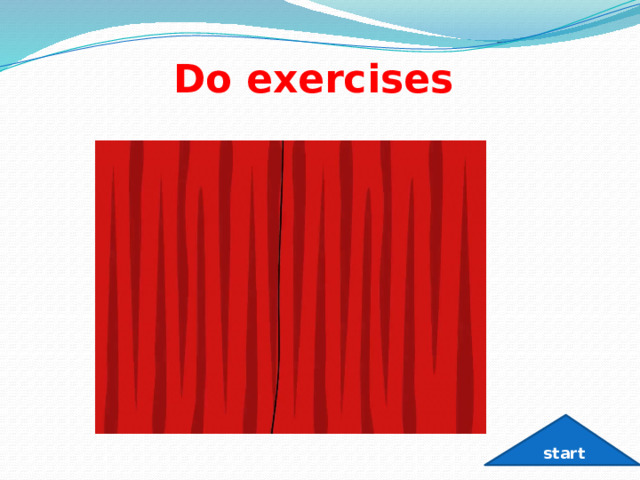 Do exercises

start